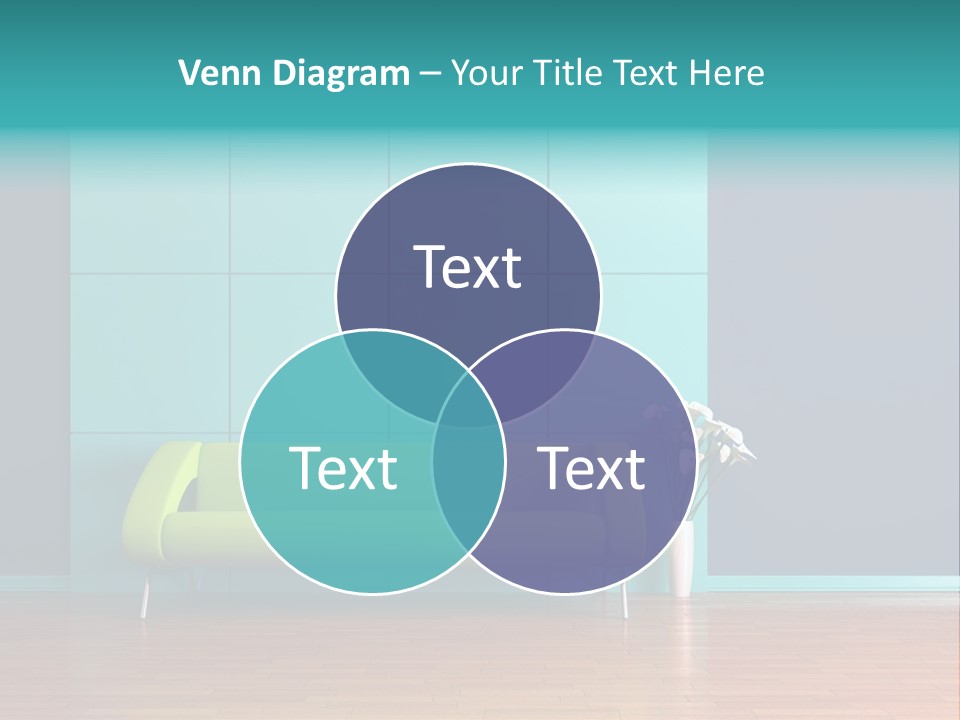 Venn Diagram – Your Title Text Here

Text

Text

Text